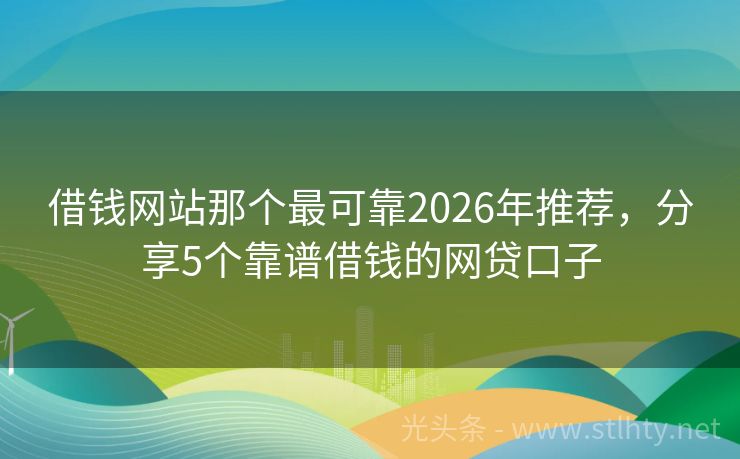 借钱网站那个最可靠2026年推荐，分享5个靠谱借钱的网贷口子

光头条 - www.stlhty.net